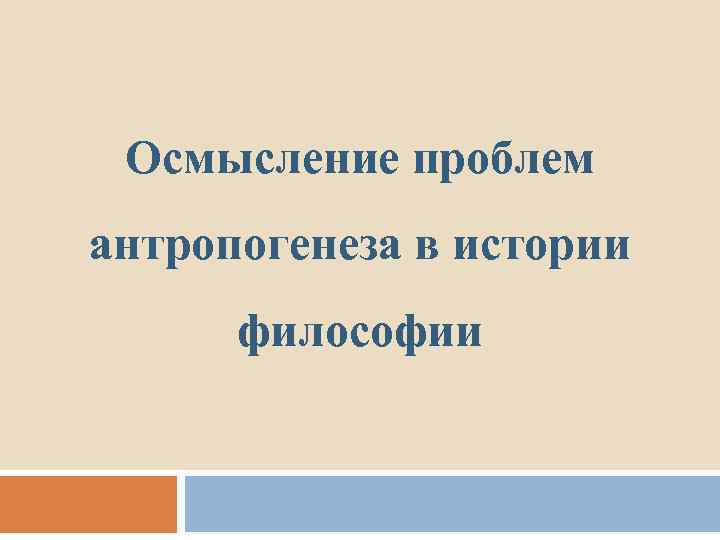 Осмысление проблем антропогенеза в истории философии